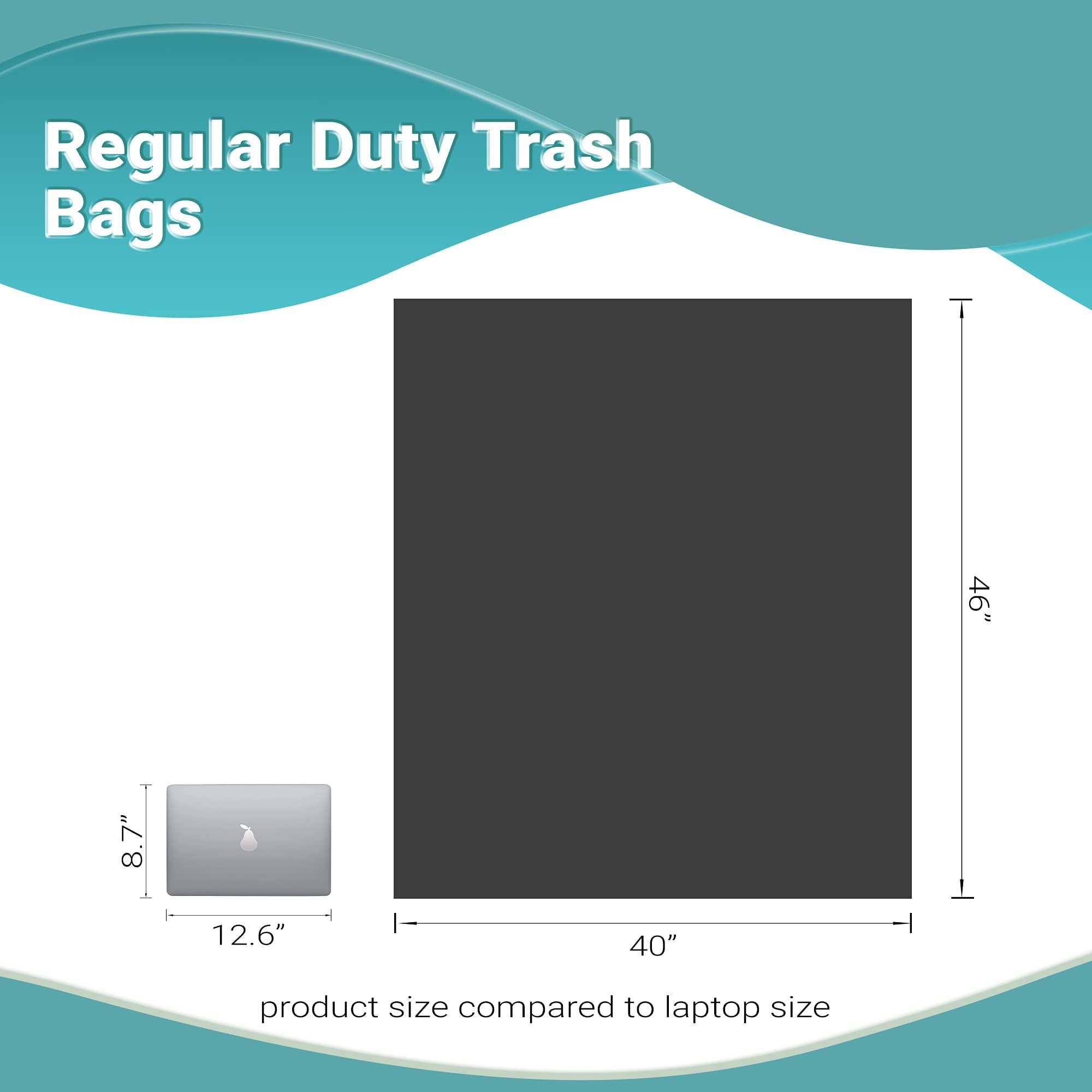 Regular Duty Trash Bags

46”

8.7”

12.6”

40”

product size compared to laptop size